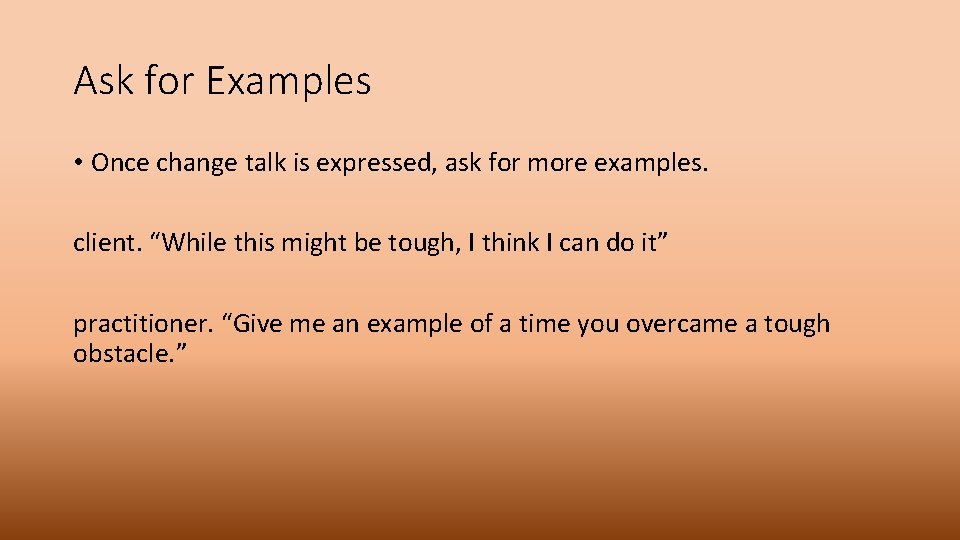 Ask for Examples

• Once change talk is expressed, ask for more examples.

client. “While this might be tough, I think I can do it”

practitioner. “Give me an example of a time you overcame a tough obstacle.”